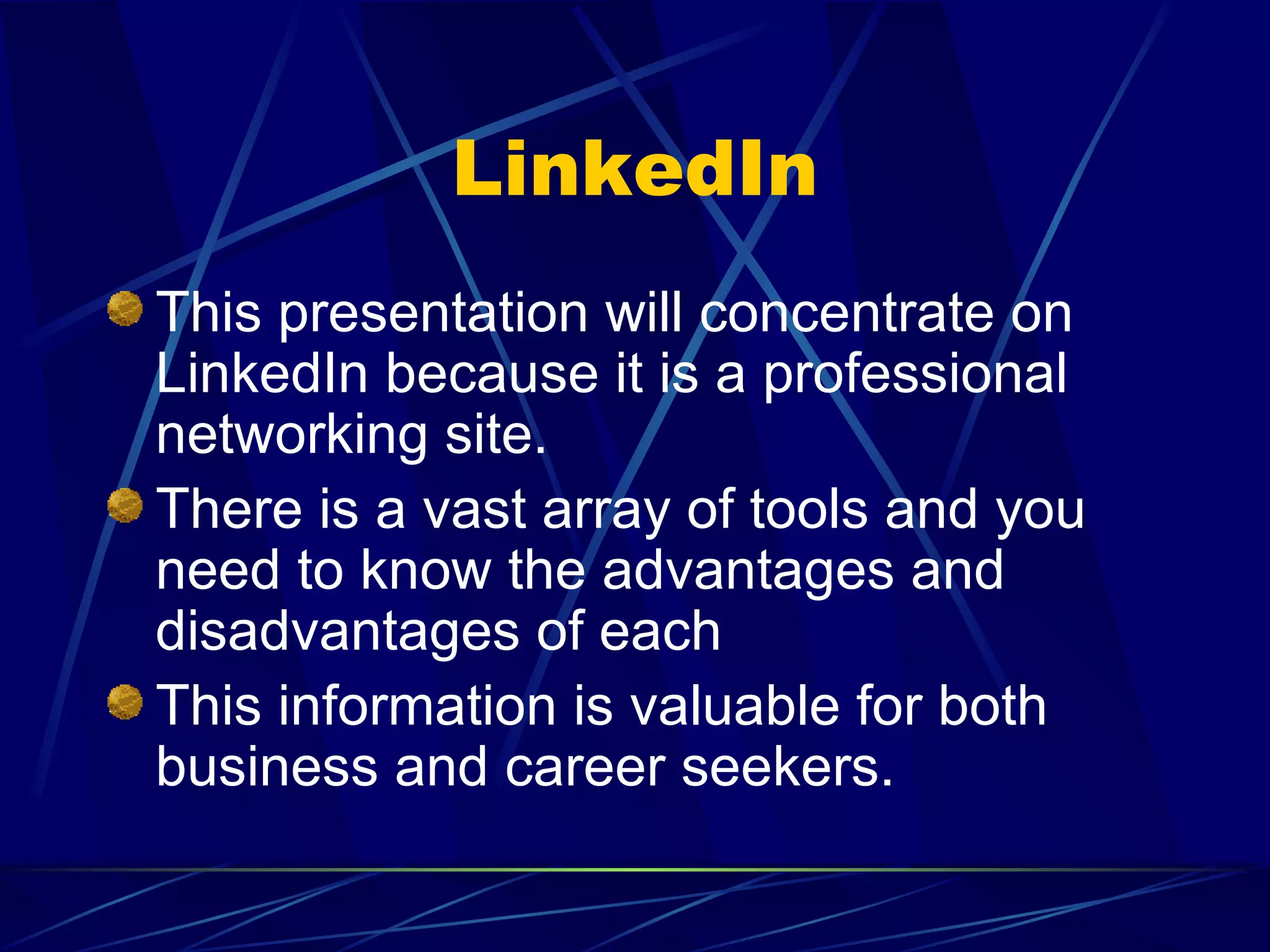 LinkedIn

This presentation will concentrate on LinkedIn because it is a professional networking site.

There is a vast array of tools and you need to know the advantages and disadvantages of each

This information is valuable for both business and career seekers.